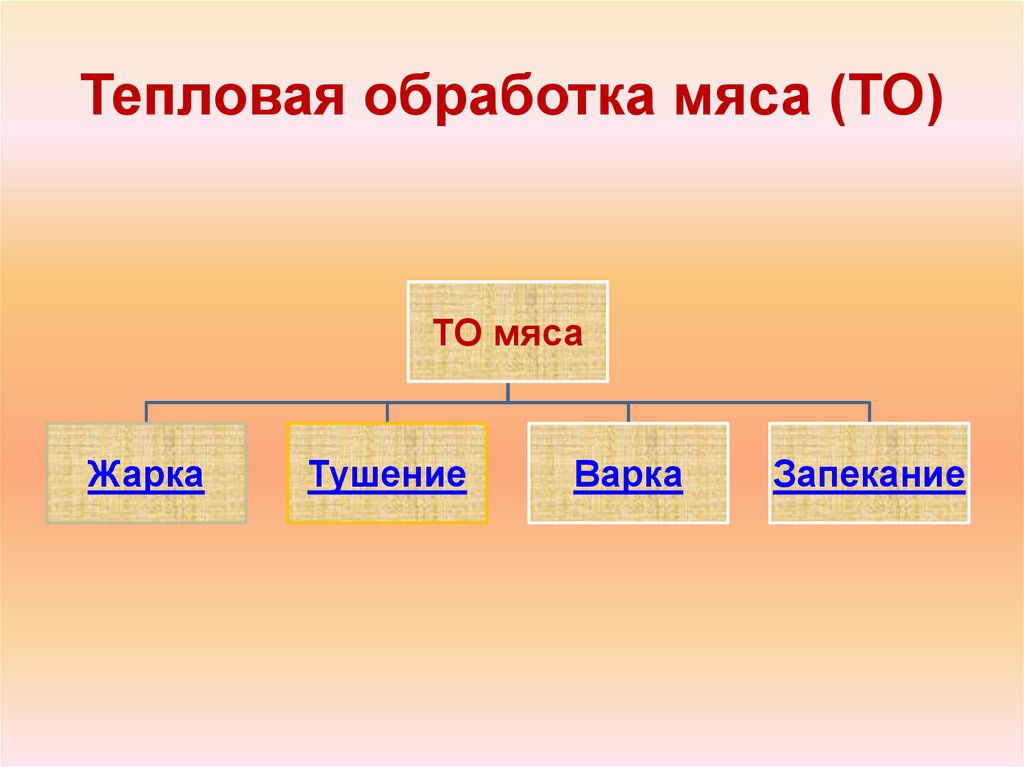 Тепловая обработка мяса (ТО)

ТО мяса

Жарка

Тушение

Варка

Запекание